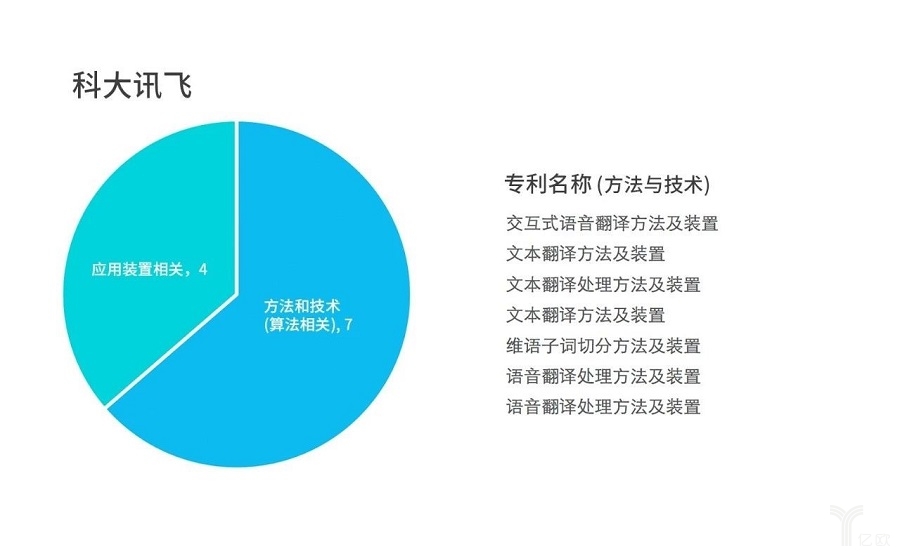 科大讯飞

应用装置相关，4

方法和技术
(算法相关), 7

专利名称 (方法与技术)
交互式语音翻译方法及装置
文本翻译方法及装置
文本翻译处理方法及装置
文本翻译方法及装置
维语子词切分方法及装置
语音翻译处理方法及装置
语音翻译处理方法及装置

亿欧